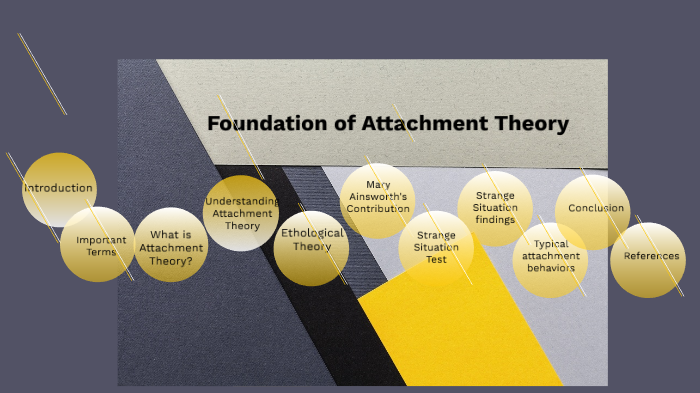 Foundation of Attachment Theory

Introduction

Important Terms

What is Attachment Theory?

Understanding Attachment Theory

Ethological Theory

Mary Ainsworth's Contribution

Strange Situation Test

Strange Situation findings

Typical attachment behaviors

Conclusion

References